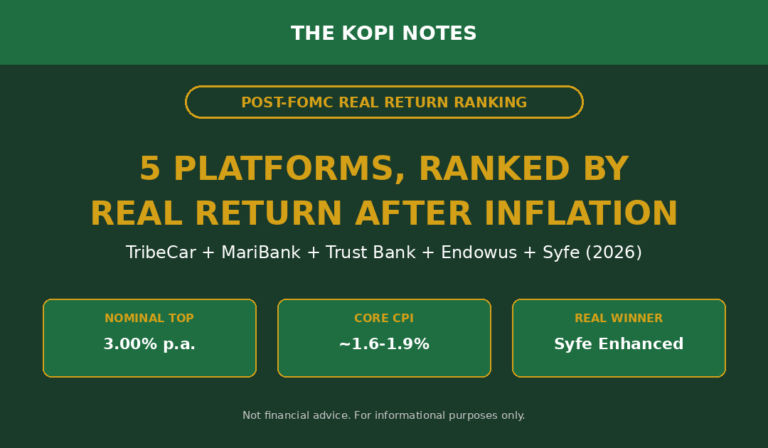 THE KOPI NOTES

POST-FOMC REAL RETURN RANKING

5 PLATFORMS, RANKED BY REAL RETURN AFTER INFLATION

TribeCar + MariBank + Trust Bank + Endowus + Syfe (2026)

NOMINAL TOP
3.00% p.a.

CORE CPI
~1.6-1.9%

REAL WINNER
Syfe Enhanced

Not financial advice. For informational purposes only.